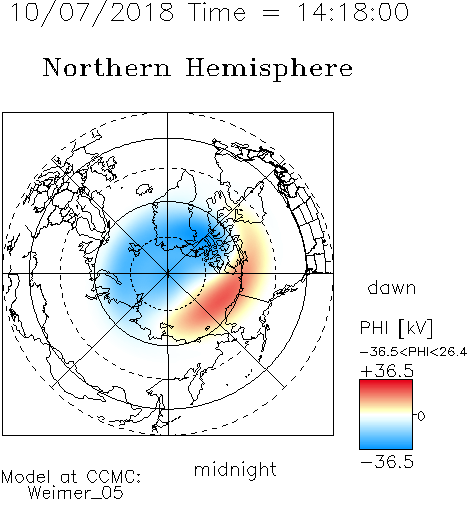 10/07/2018 Time = 14:18:00

Northern Hemisphere

dawn

PHI [kV]

−36.5<PHI<26.4

+36.5

0

−36.5

midnight

Model at CCMC:
Weimer_05